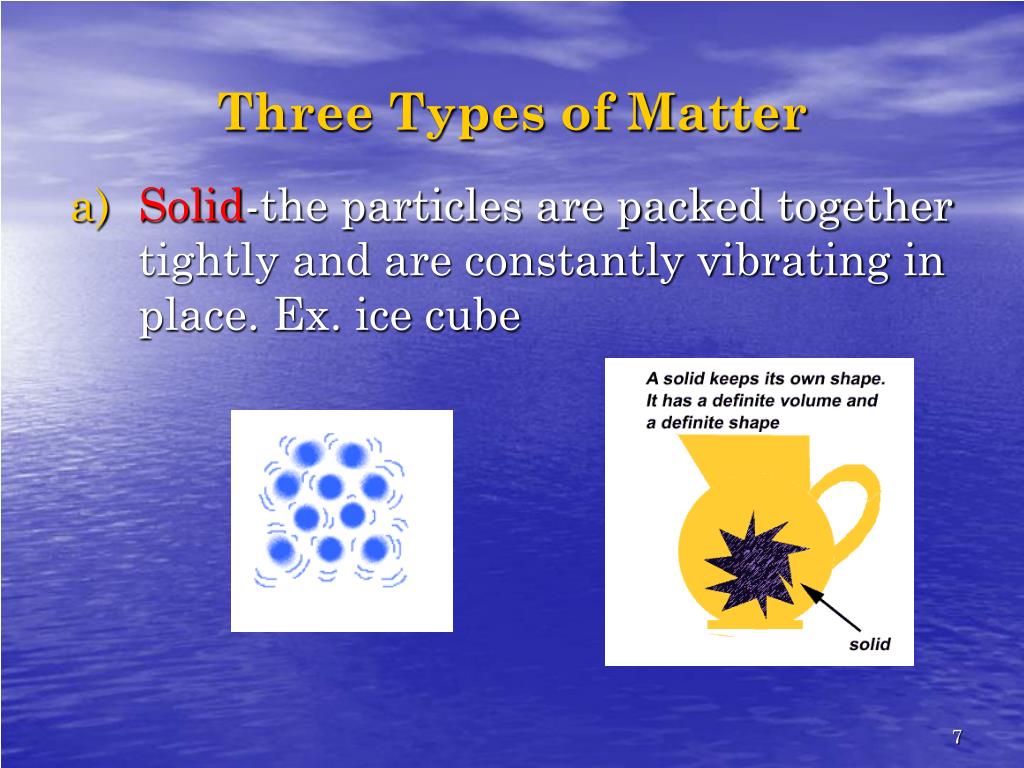 Three Types of Matter

a) Solid-the particles are packed together tightly and are constantly vibrating in place. Ex. ice cube

A solid keeps its own shape. It has a definite volume and a definite shape

solid

7